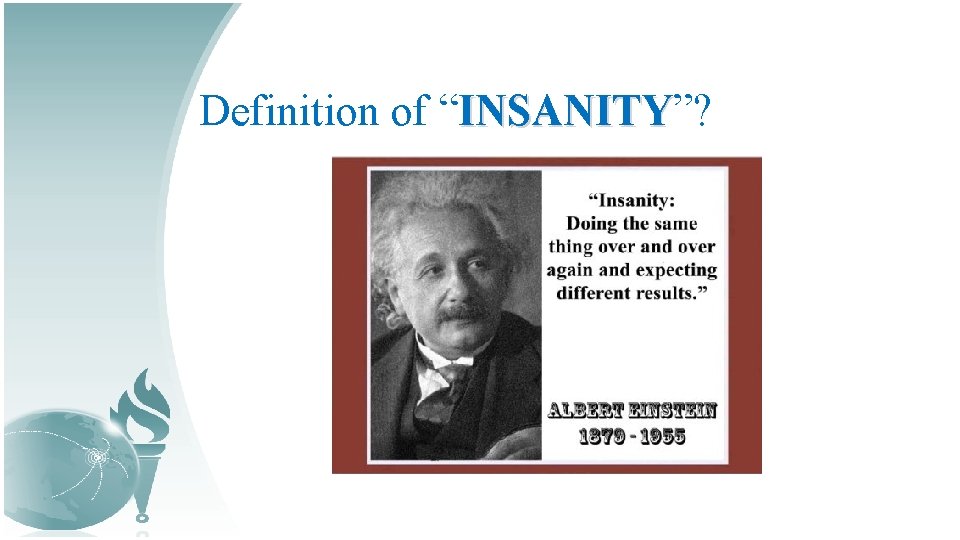 Definition of “INSANITY”?

“Insanity: Doing the same thing over and over again and expecting different results.”

ALBERT EINSTEIN
1879 - 1955